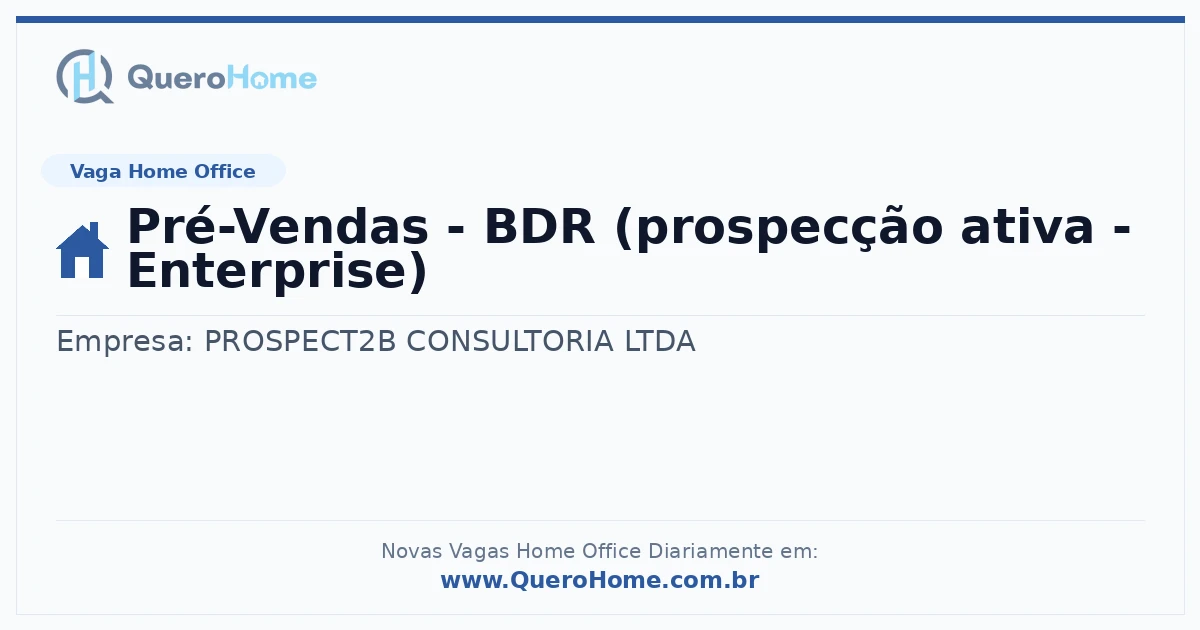 QueroHome

Vaga Home Office

Pré-Vendas - BDR (prospecção ativa - Enterprise)

Empresa: PROSPECT2B CONSULTORIA LTDA

Novas Vagas Home Office Diariamente em:
www.QueroHome.com.br